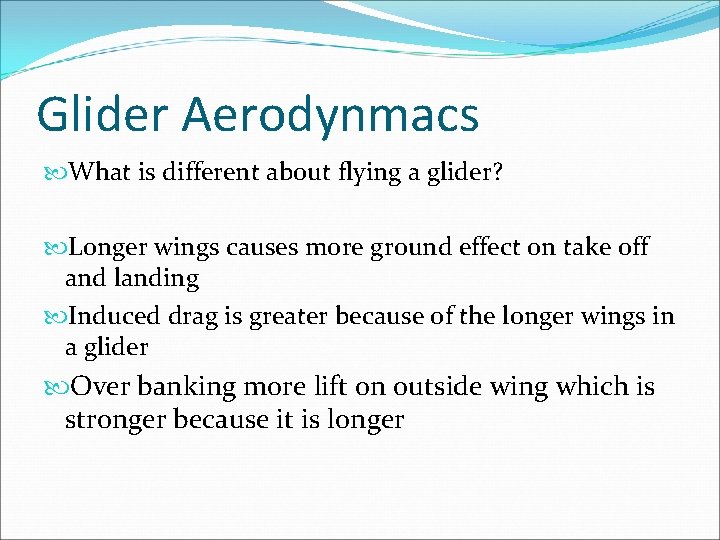 Glider Aerodynmacs

What is different about flying a glider?

Longer wings causes more ground effect on take off and landing

Induced drag is greater because of the longer wings in a glider

Over banking more lift on outside wing which is stronger because it is longer